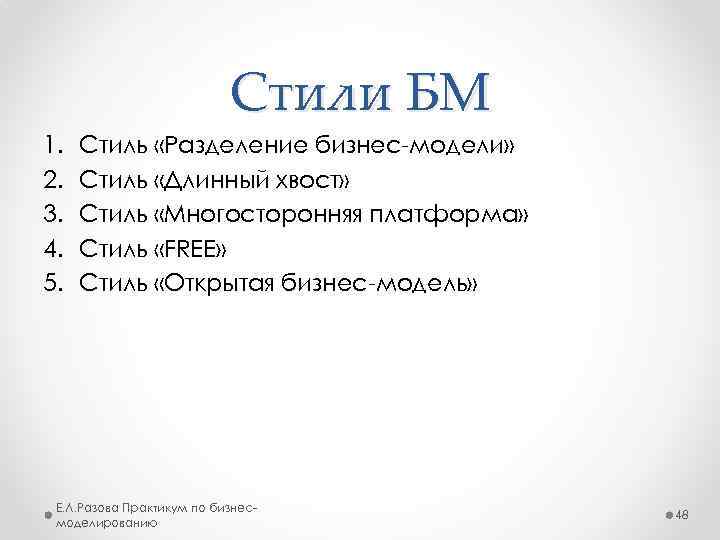 Стили БМ

1. Стиль «Разделение бизнес-модели»
2. Стиль «Длинный хвост»
3. Стиль «Многосторонняя платформа»
4. Стиль «FREE»
5. Стиль «Открытая бизнес-модель»

Е.Л.Разова Практикум по бизнес-моделированию

48